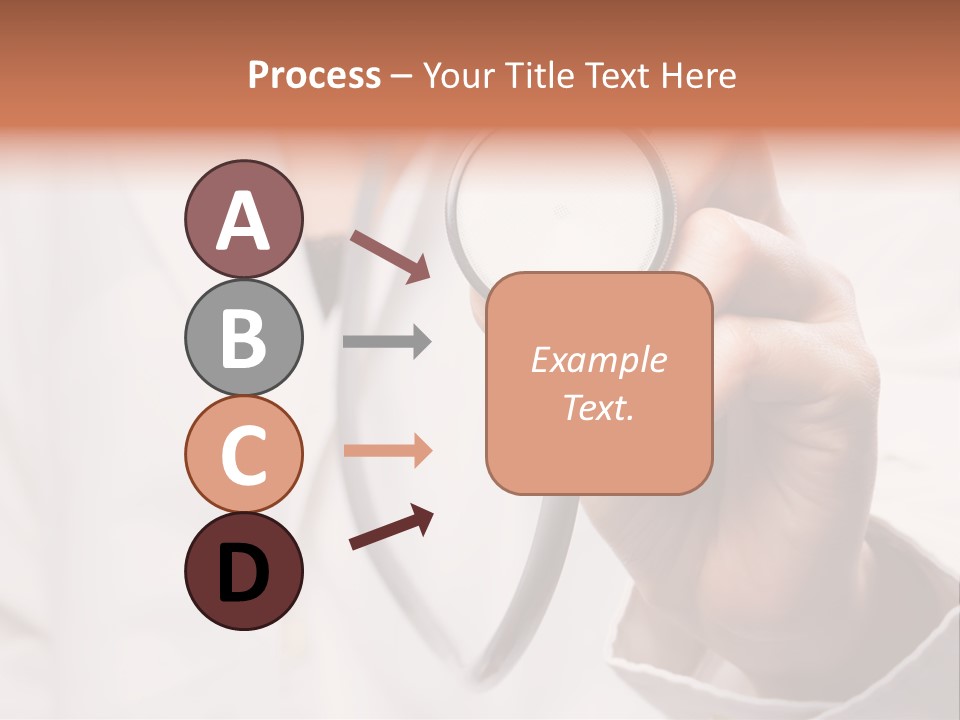 Process – Your Title Text Here

A

B

C

D

Example Text.